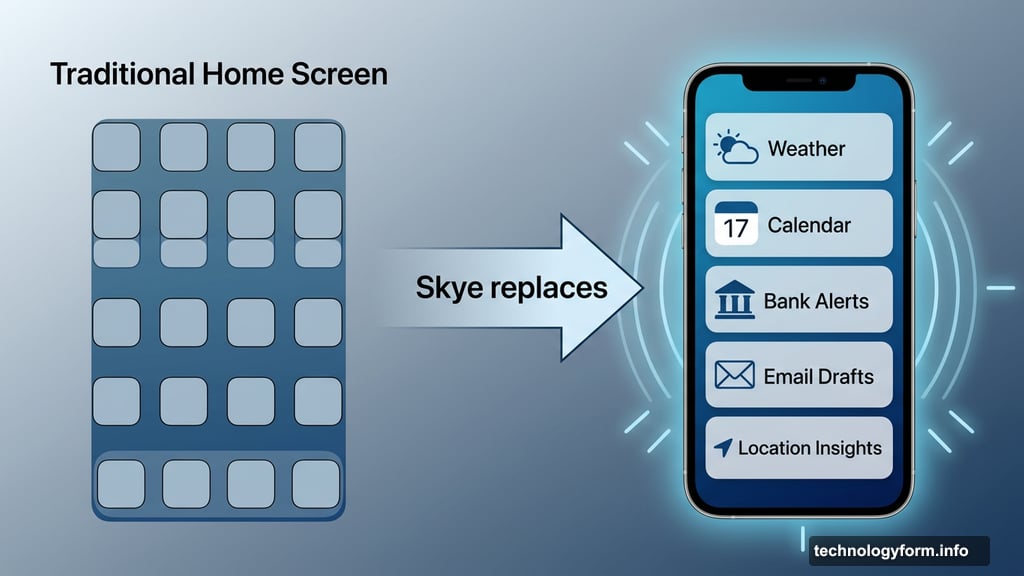 Traditional Home Screen

Skye replaces

Weather

17 Calendar

Bank Alerts

Email Drafts

Location Insights

technologyform.info